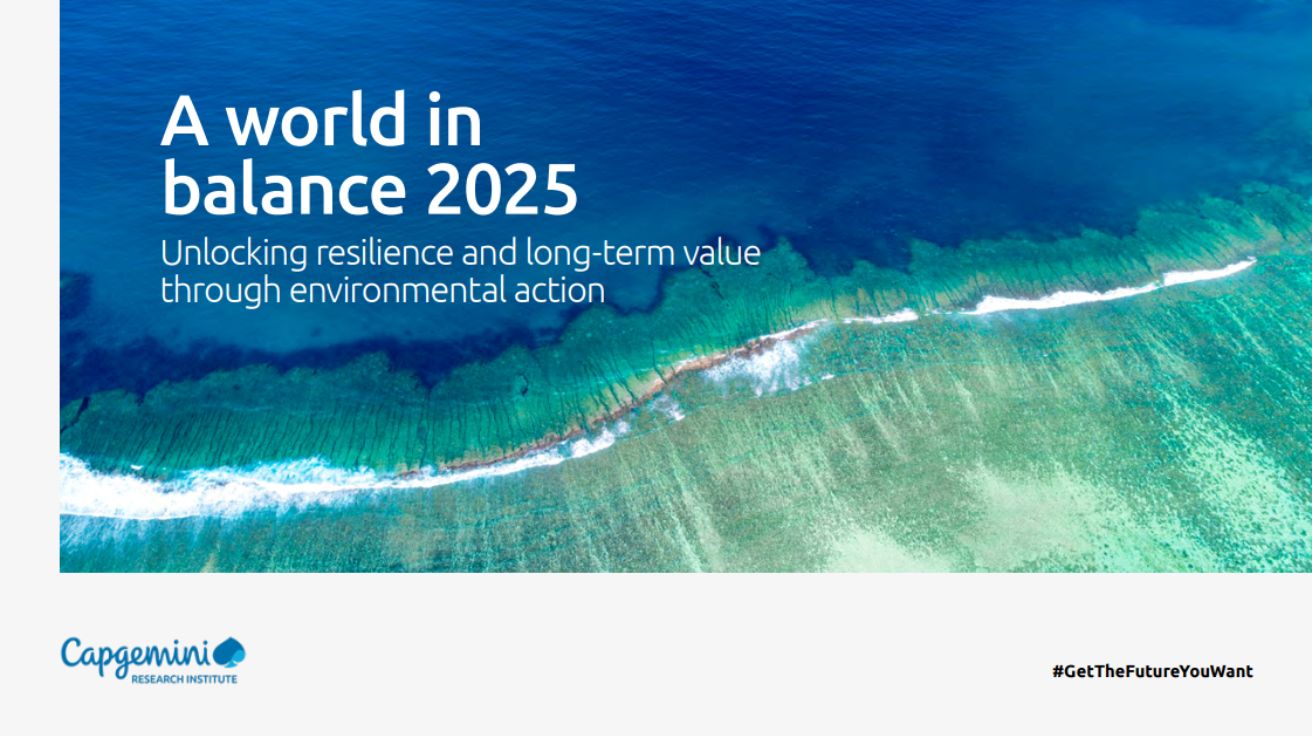 A world in balance 2025

Unlocking resilience and long-term value through environmental action

Capgemini
RESEARCH INSTITUTE

#GetTheFutureYouWant